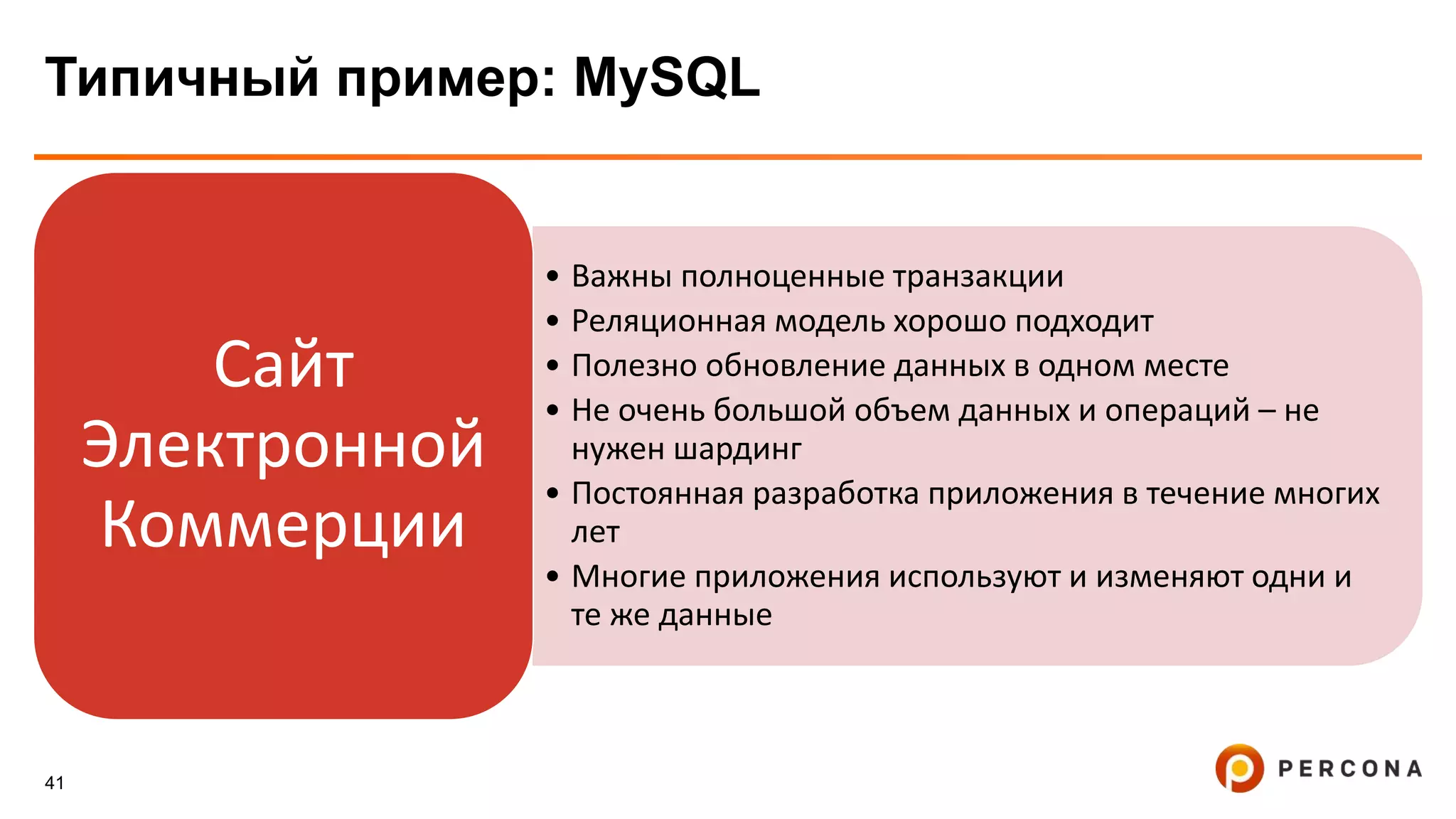 Типичный пример: MySQL

Сайт Электронной Коммерции

• Важны полноценные транзакции
• Реляционная модель хорошо подходит
• Полезно обновление данных в одном месте
• Не очень большой объем данных и операций – не нужен шардинг
• Постоянная разработка приложения в течение многих лет
• Многие приложения используют и изменяют одни и те же данные

41

PERCONA